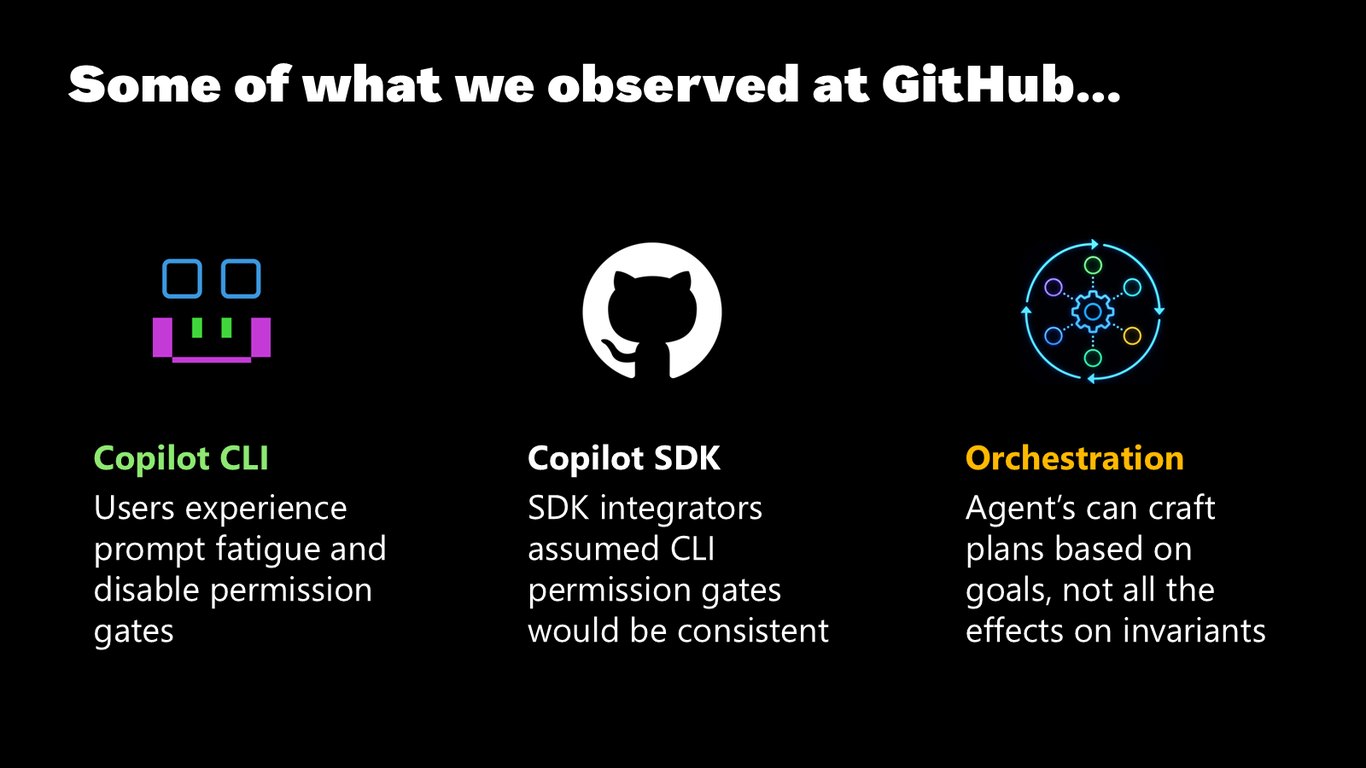 Some of what we observed at GitHub...

Copilot CLI

Users experience prompt fatigue and disable permission gates

Copilot SDK

SDK integrators assumed CLI permission gates would be consistent

Orchestration

Agent's can craft plans based on goals, not all the effects on invariants